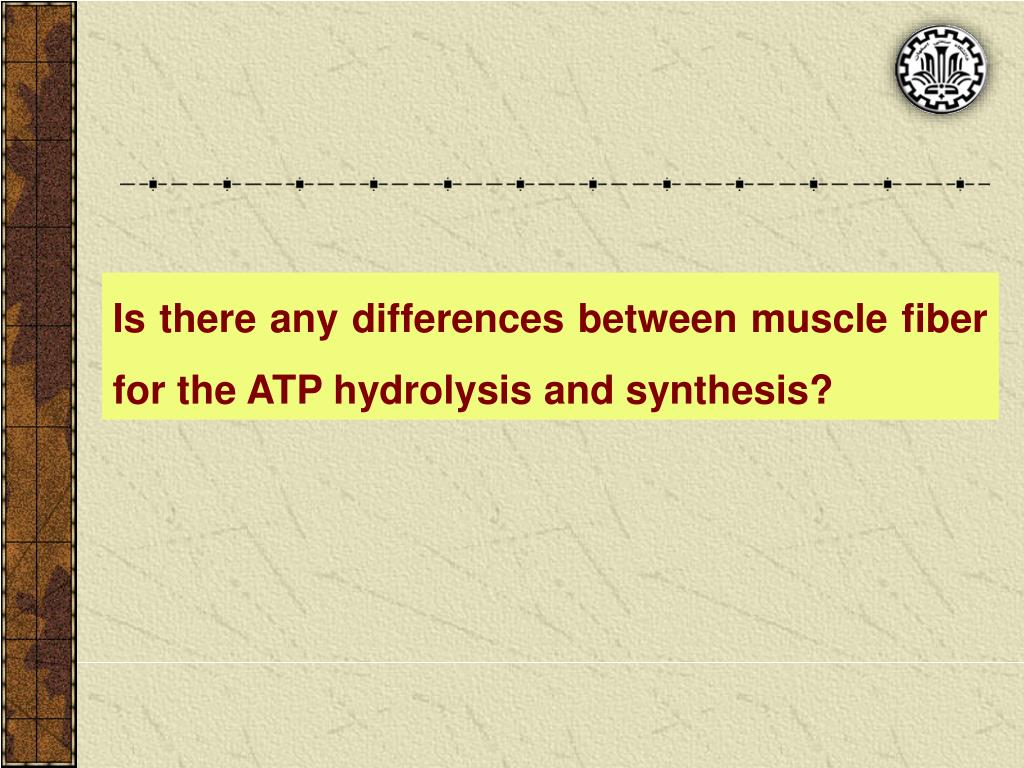 Is there any differences between muscle fiber for the ATP hydrolysis and synthesis?